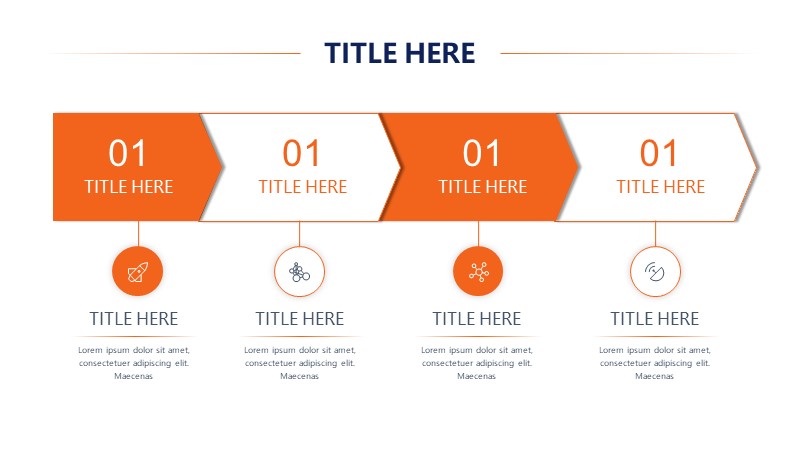 TITLE HERE

01
TITLE HERE

01
TITLE HERE

01
TITLE HERE

01
TITLE HERE

TITLE HERE
Lorem ipsum dolor sit amet, consectetuer adipiscing elit. Maecenas

TITLE HERE
Lorem ipsum dolor sit amet, consectetuer adipiscing elit. Maecenas

TITLE HERE
Lorem ipsum dolor sit amet, consectetuer adipiscing elit. Maecenas

TITLE HERE
Lorem ipsum dolor sit amet, consectetuer adipiscing elit. Maecenas